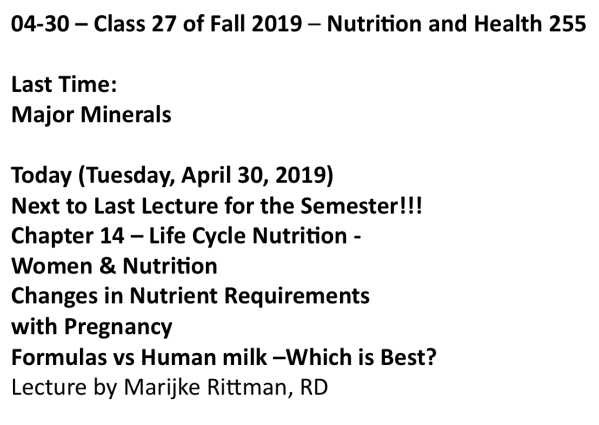 04-30 – Class 27 of Fall 2019 – Nutrition and Health 255

Last Time:
Major Minerals

Today (Tuesday, April 30, 2019)
Next to Last Lecture for the Semester!!!
Chapter 14 – Life Cycle Nutrition -
Women & Nutrition
Changes in Nutrient Requirements
with Pregnancy
Formulas vs Human milk –Which is Best?
Lecture by Marijke Rittman, RD